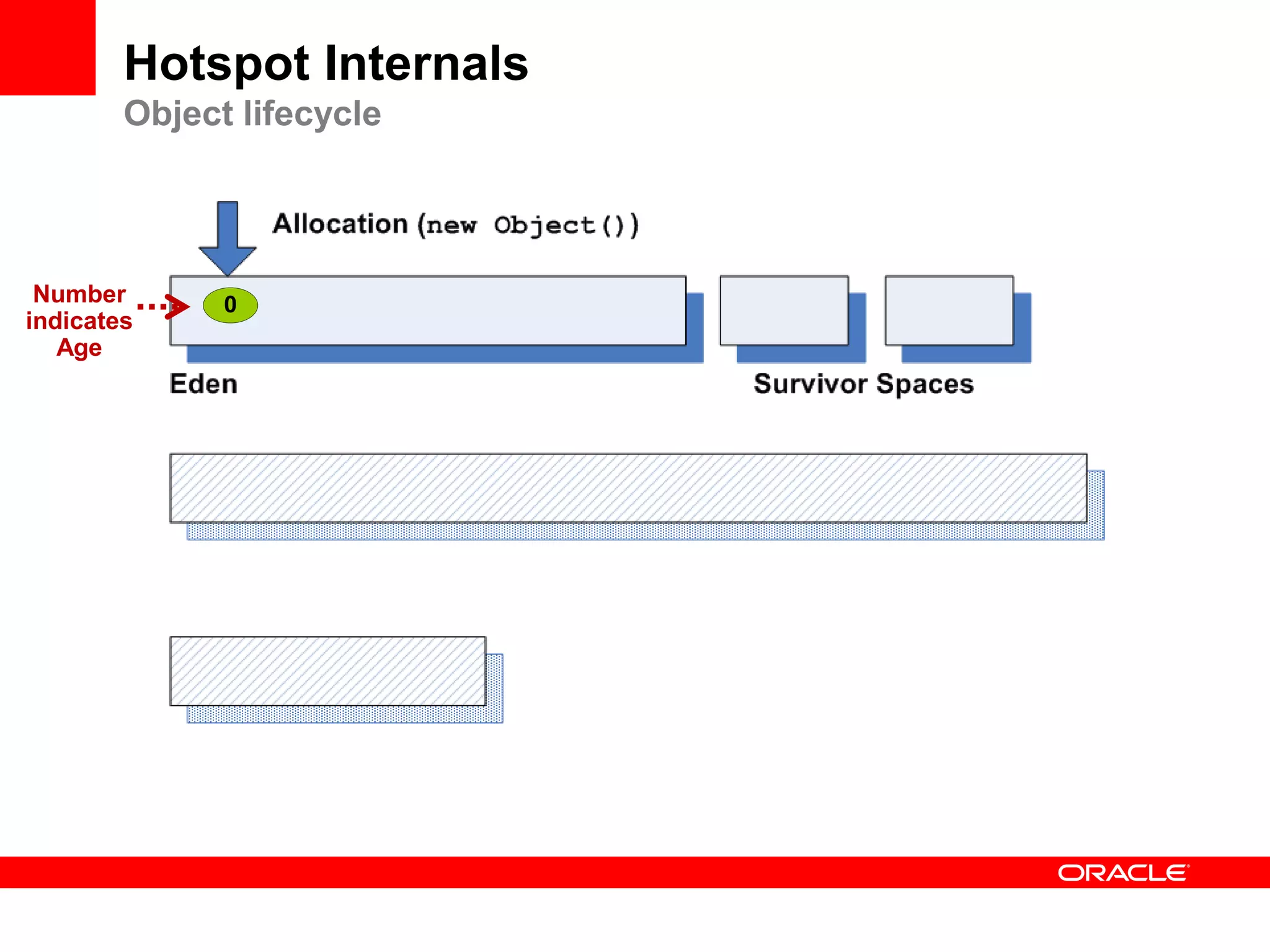 Hotspot Internals
Object lifecycle

Allocation (new Object())

Number indicates Age

0

Eden

Survivor Spaces

ORACLE